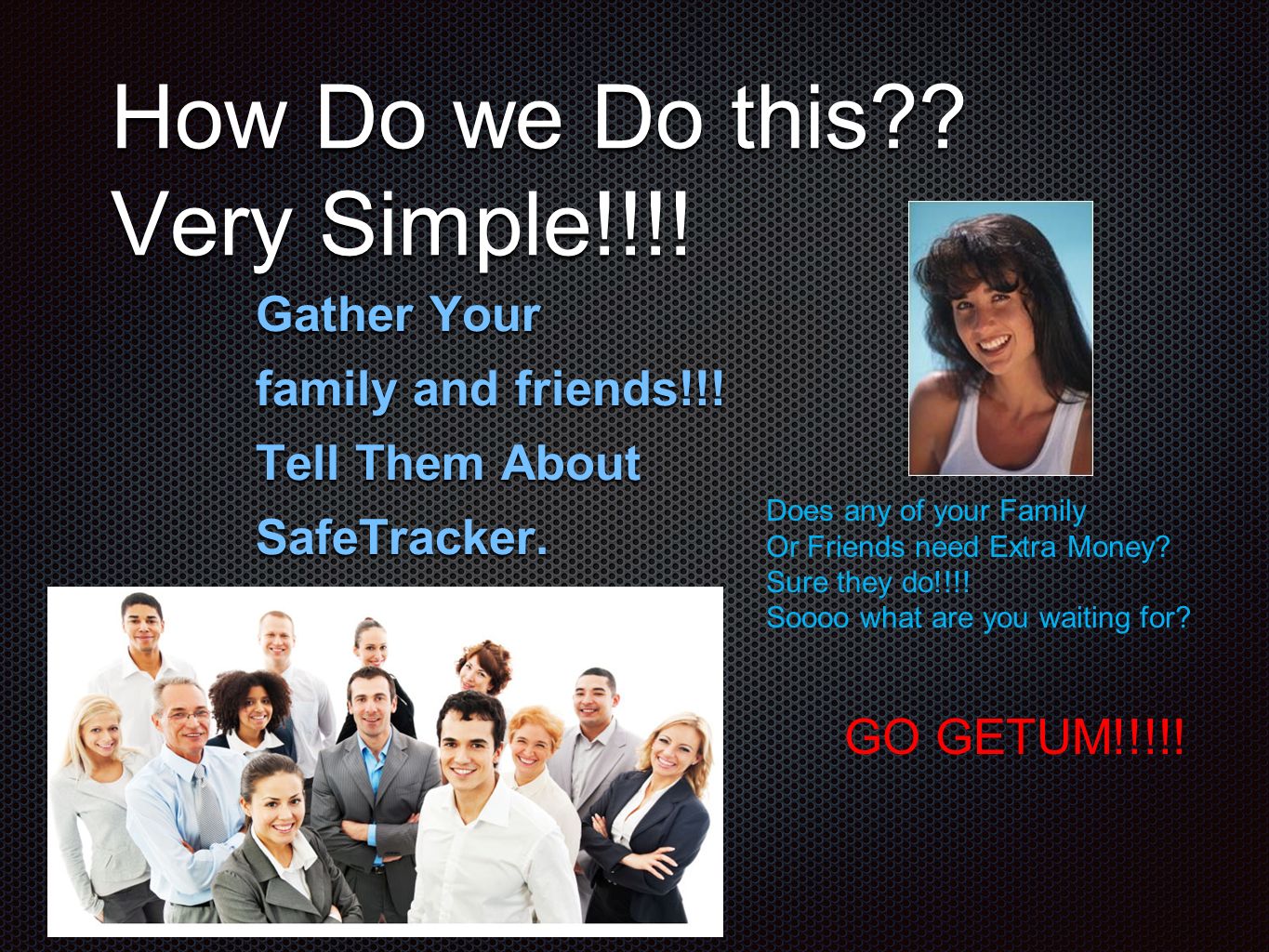 How Do we Do this??
Very Simple!!!!

Gather Your
family and friends!!!
Tell Them About
SafeTracker.

Does any of your Family
Or Friends need Extra Money?
Sure they do!!!!
Soooo what are you waiting for?

GO GETUM!!!!!